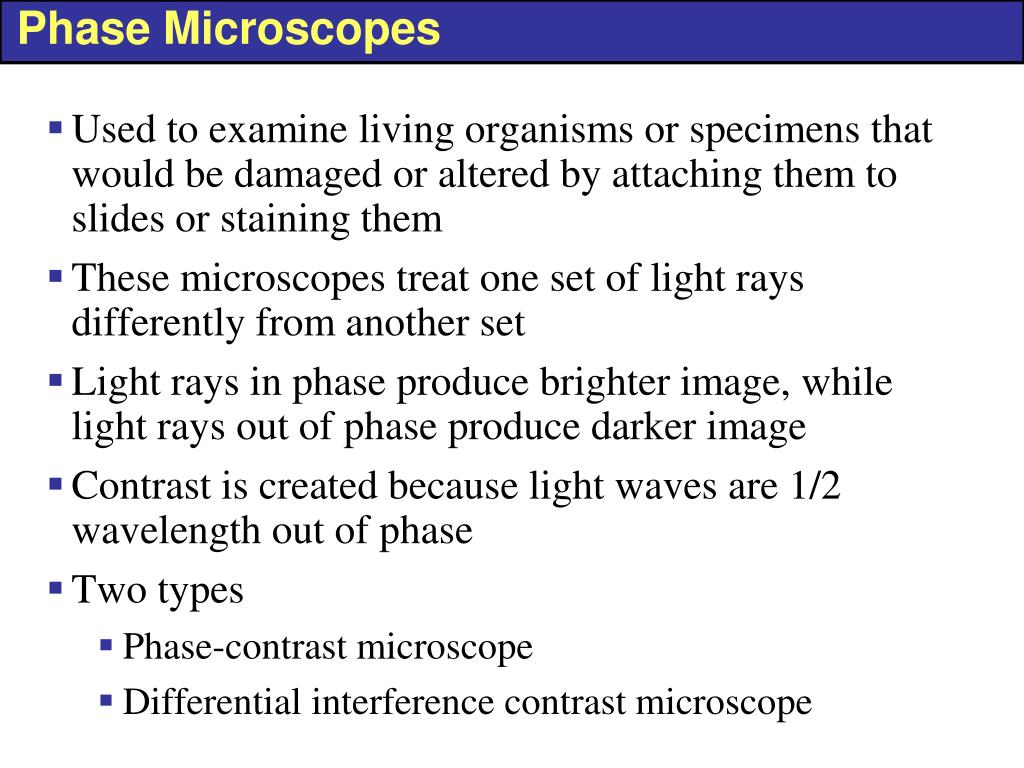 Phase Microscopes

▪ Used to examine living organisms or specimens that would be damaged or altered by attaching them to slides or staining them

▪ These microscopes treat one set of light rays differently from another set

▪ Light rays in phase produce brighter image, while light rays out of phase produce darker image

▪ Contrast is created because light waves are 1/2 wavelength out of phase

▪ Two types

▪ Phase-contrast microscope

▪ Differential interference contrast microscope